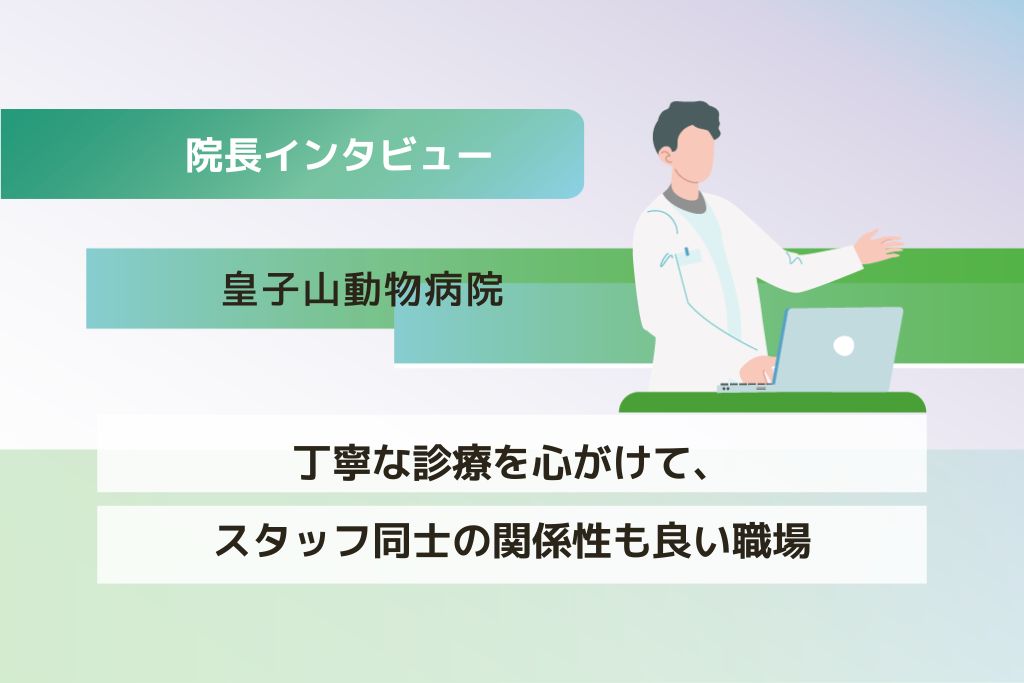 院長インタビュー

皇子山動物病院

丁寧な診療を心がけて、

スタッフ同士の関係性も良い職場